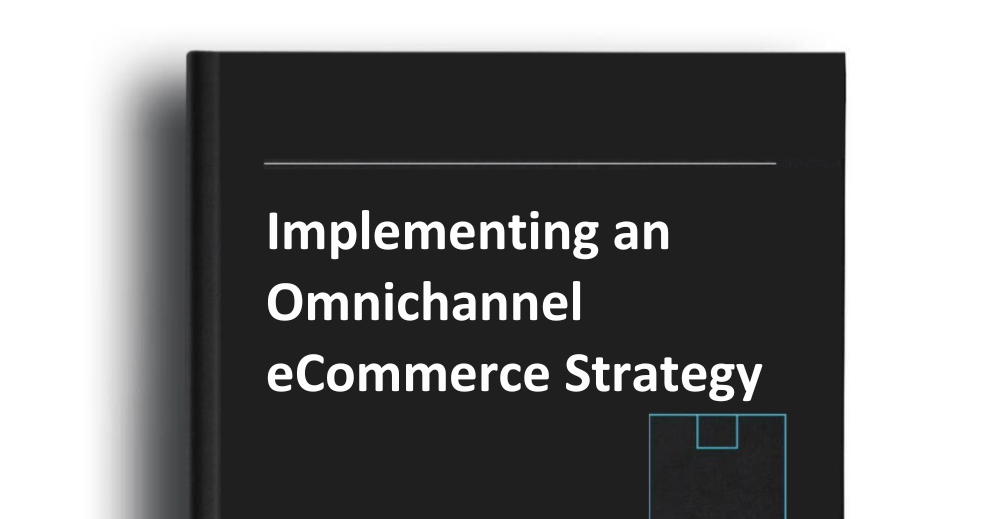 Implementing an Omnichannel eCommerce Strategy